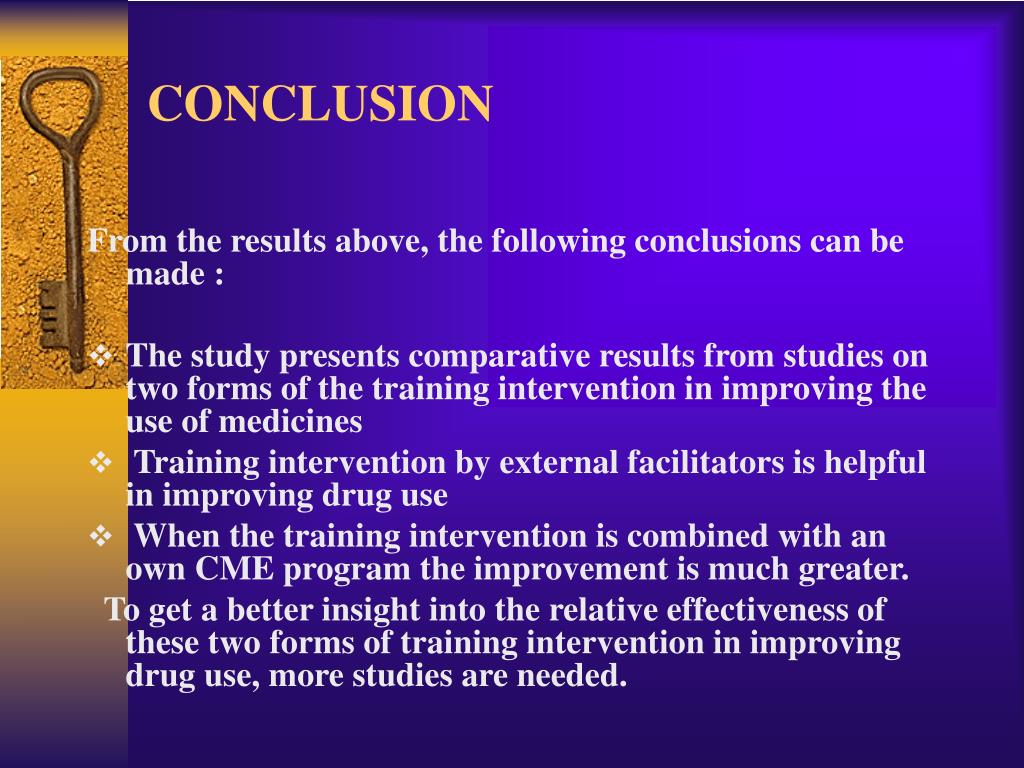 CONCLUSION

From the results above, the following conclusions can be made :

❖ The study presents comparative results from studies on two forms of the training intervention in improving the use of medicines
❖ Training intervention by external facilitators is helpful in improving drug use
❖ When the training intervention is combined with an own CME program the improvement is much greater.

To get a better insight into the relative effectiveness of these two forms of training intervention in improving drug use, more studies are needed.